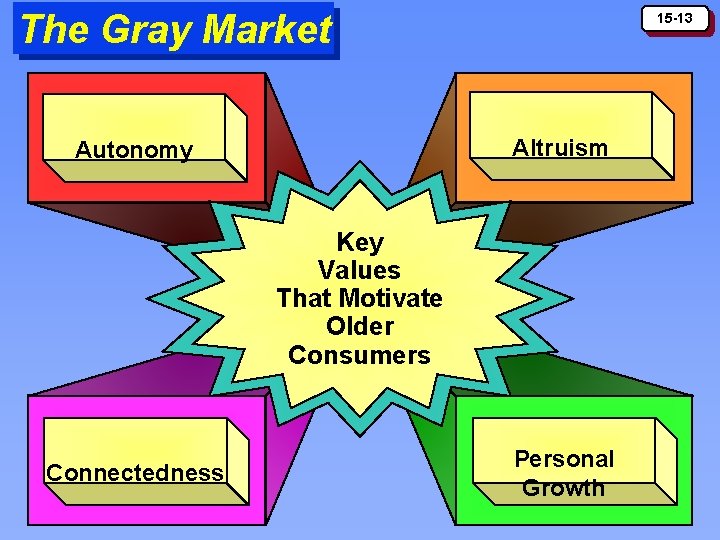 The Gray Market

15-13

Autonomy

Altruism

Key Values That Motivate Older Consumers

Connectedness

Personal Growth